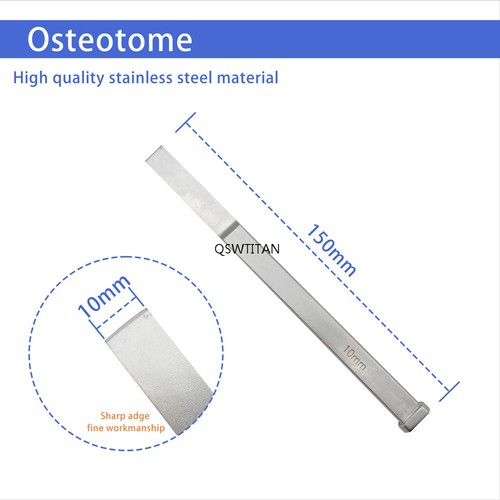 Osteotome

High quality stainless steel material

150mm

QSWTITAN

10mm

10mm

Sharp adge
fine workmanship